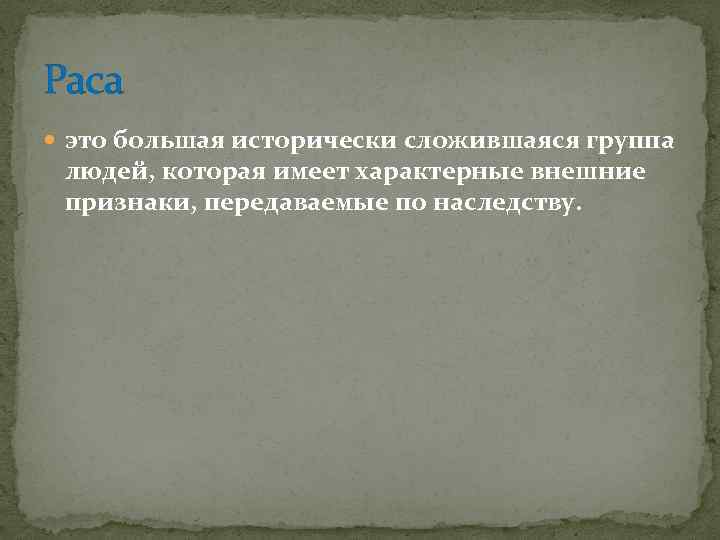 Раса

это большая исторически сложившаяся группа людей, которая имеет характерные внешние признаки, передаваемые по наследству.